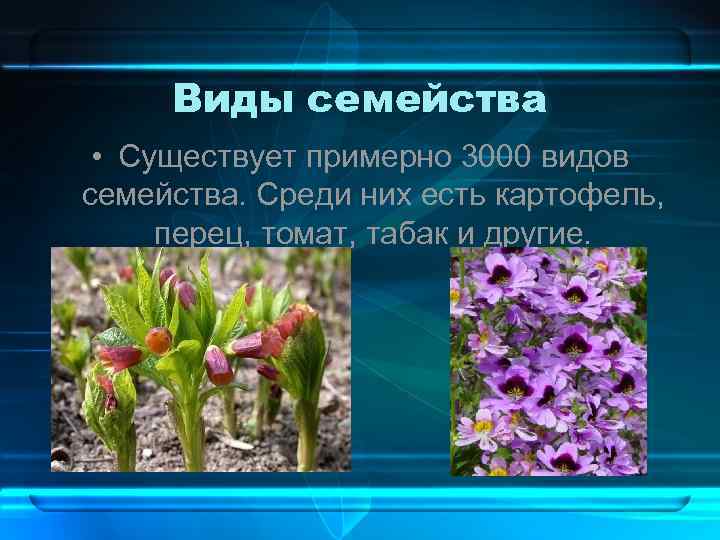 Виды семейства

• Существует примерно 3000 видов семейства. Среди них есть картофель, перец, томат, табак и другие.